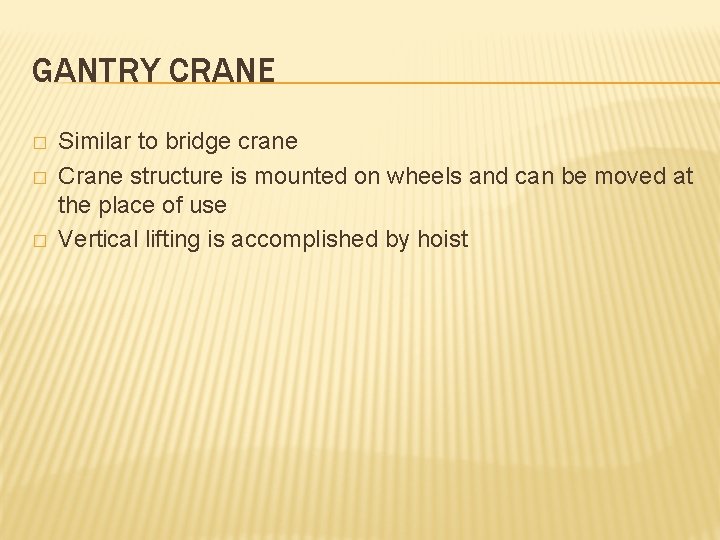 GANTRY CRANE

□ Similar to bridge crane
□ Crane structure is mounted on wheels and can be moved at the place of use
□ Vertical lifting is accomplished by hoist